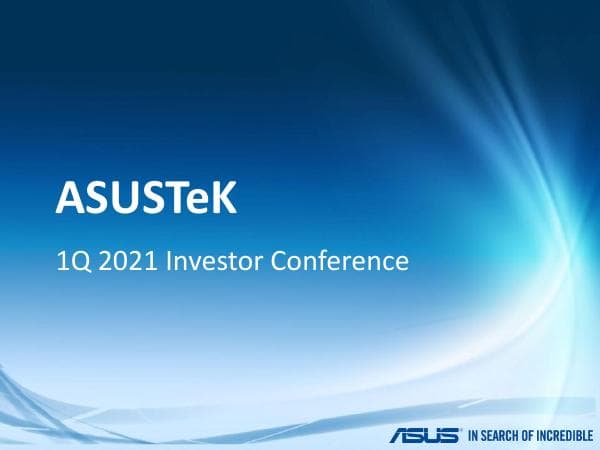 ASUSTeK

1Q 2021 Investor Conference

ASUS IN SEARCH OF INCREDIBLE